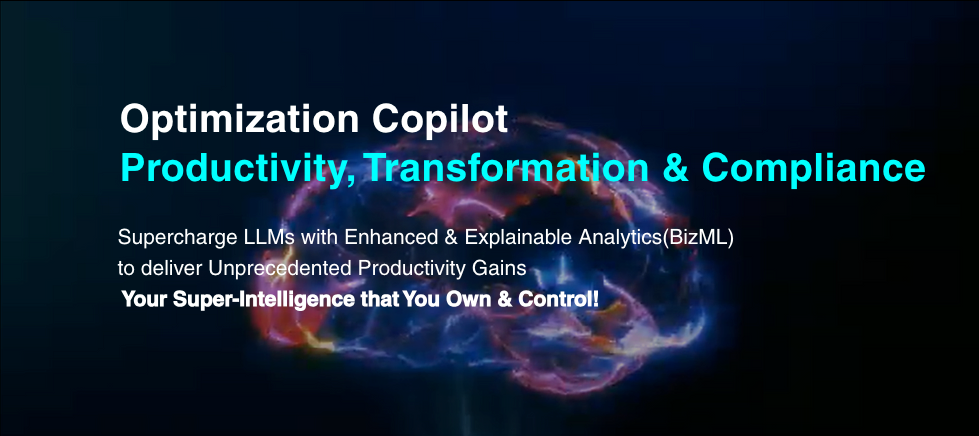 Optimization Copilot
Productivity, Transformation & Compliance

Supercharge LLMs with Enhanced & Explainable Analytics(BizML) to deliver Unprecedented Productivity Gains
Your Super-Intelligence that You Own & Control!